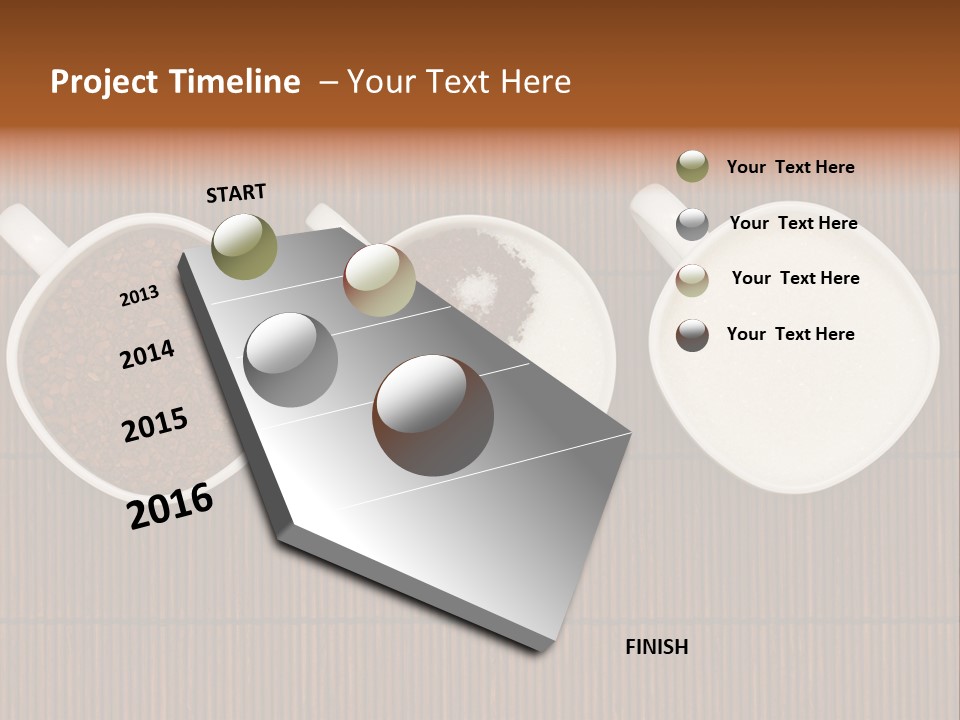 Project Timeline – Your Text Here

START

2013

2014

2015

2016

FINISH

Your Text Here

Your Text Here

Your Text Here

Your Text Here